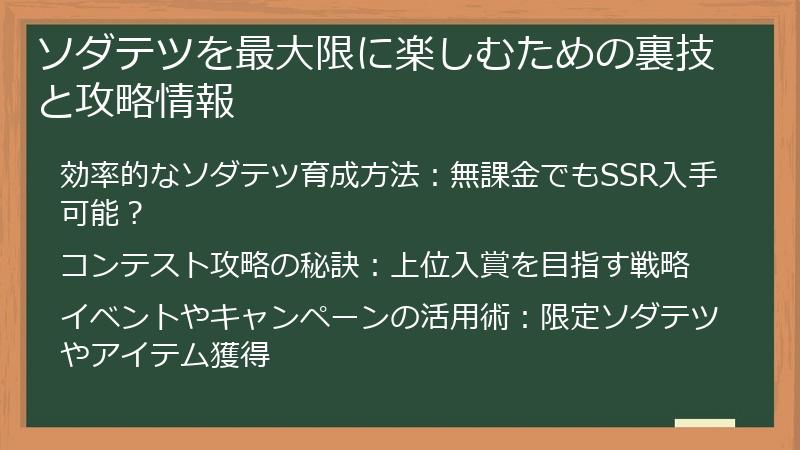 ソダテツを最大限に楽しむための裏技と攻略情報

効率的なソダテツ育成方法：無課金でもSSR入手可能？

コンテスト攻略の秘訣：上位入賞を目指す戦略

イベントやキャンペーンの活用術：限定ソダテツやアイテム獲得